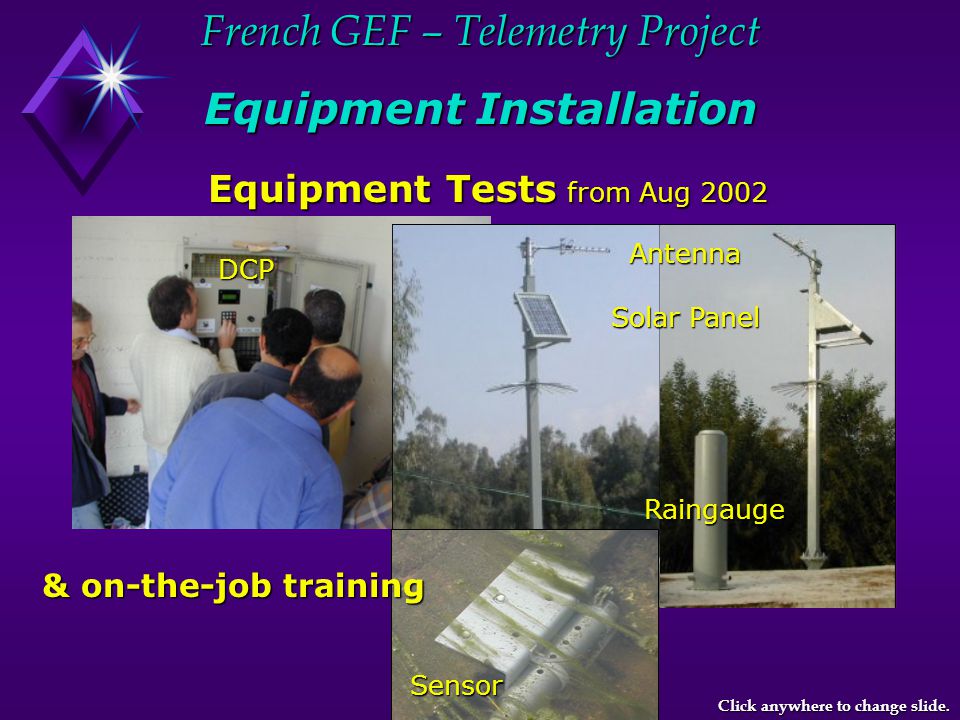 French GEF – Telemetry Project

Equipment Installation

Equipment Tests from Aug 2002

DCP

Antenna

Solar Panel

Raingauge

& on-the-job training

Sensor

Click anywhere to change slide.